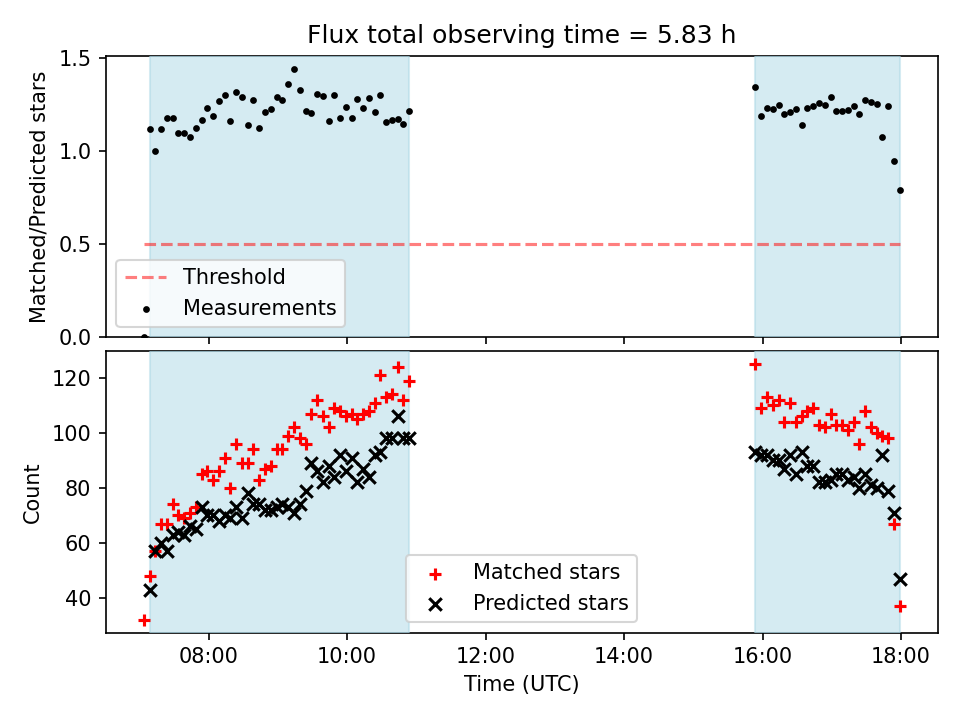 Flux total observing time = 5.83 h

Matched/Predicted stars

1.5
1.0
0.5
0.0

Threshold
Measurements

Count

120
100
80
60
40

Matched stars
Predicted stars

08:00
10:00
12:00
14:00
16:00
18:00

Time (UTC)